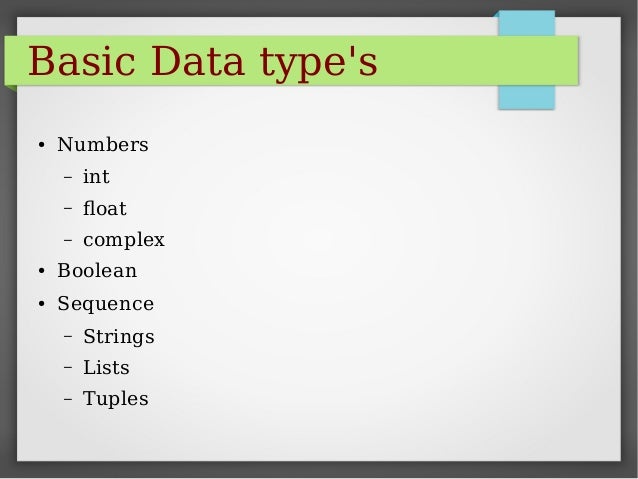 Basic Data type's

• Numbers
 – int
 – float
 – complex
• Boolean
• Sequence
 – Strings
 – Lists
 – Tuples